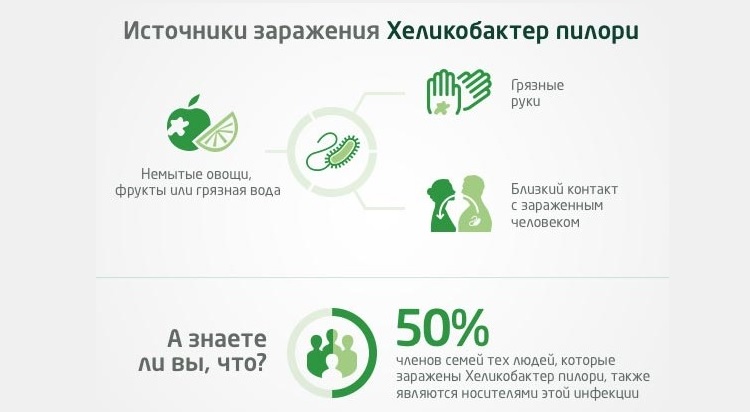 Источники заражения Хеликобактер пилори

Немытые овощи, фрукты или грязная вода

Грязные руки

Близкий контакт с зараженным человеком

А знаете ли вы, что?

50%

членов семей тех людей, которые заражены Хеликобактер пилори, также являются носителями этой инфекции